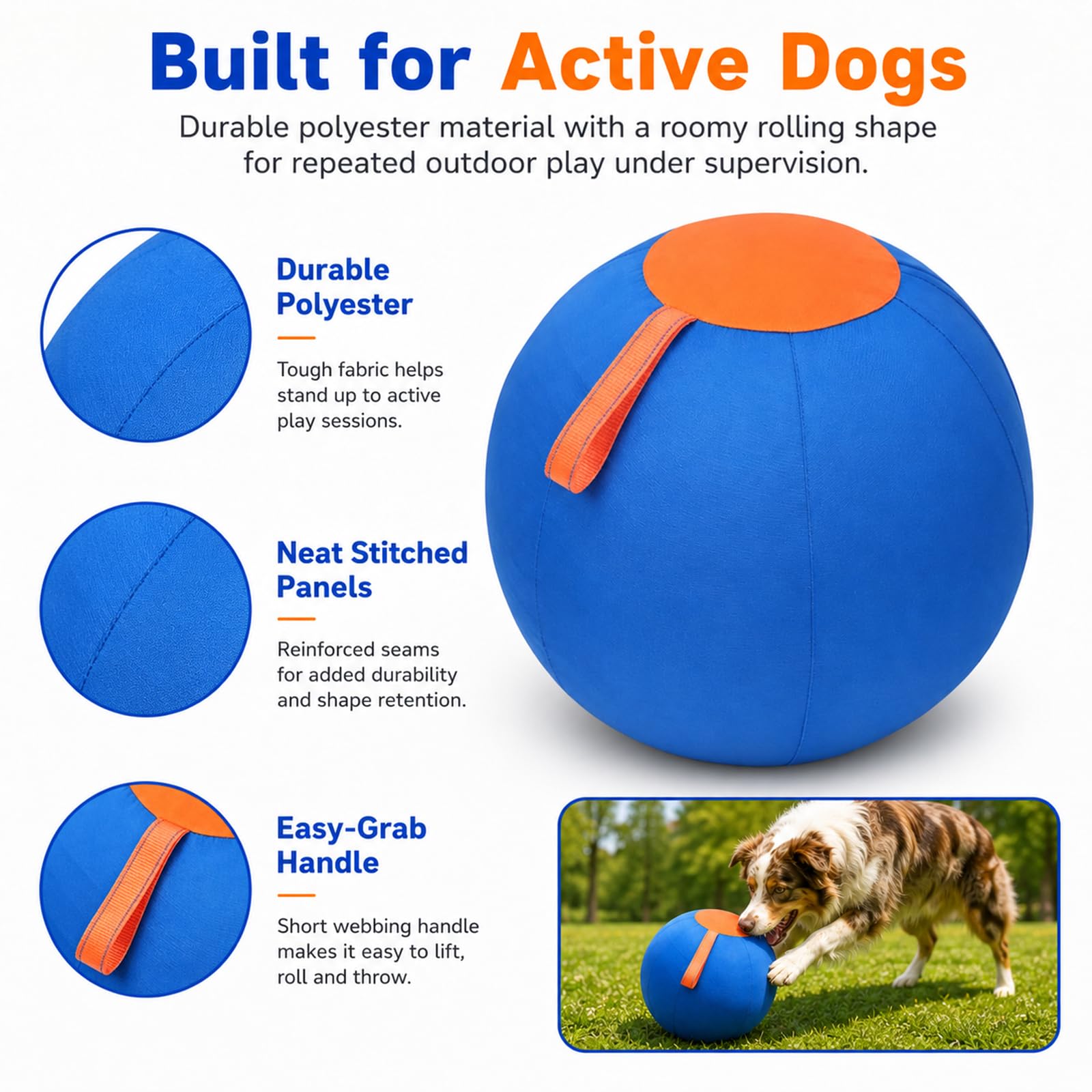 Built for Active Dogs

Durable polyester material with a roomy rolling shape for repeated outdoor play under supervision.

Durable Polyester

Tough fabric helps stand up to active play sessions.

Neat Stitched Panels

Reinforced seams for added durability and shape retention.

Easy-Grab Handle

Short webbing handle makes it easy to lift, roll and throw.